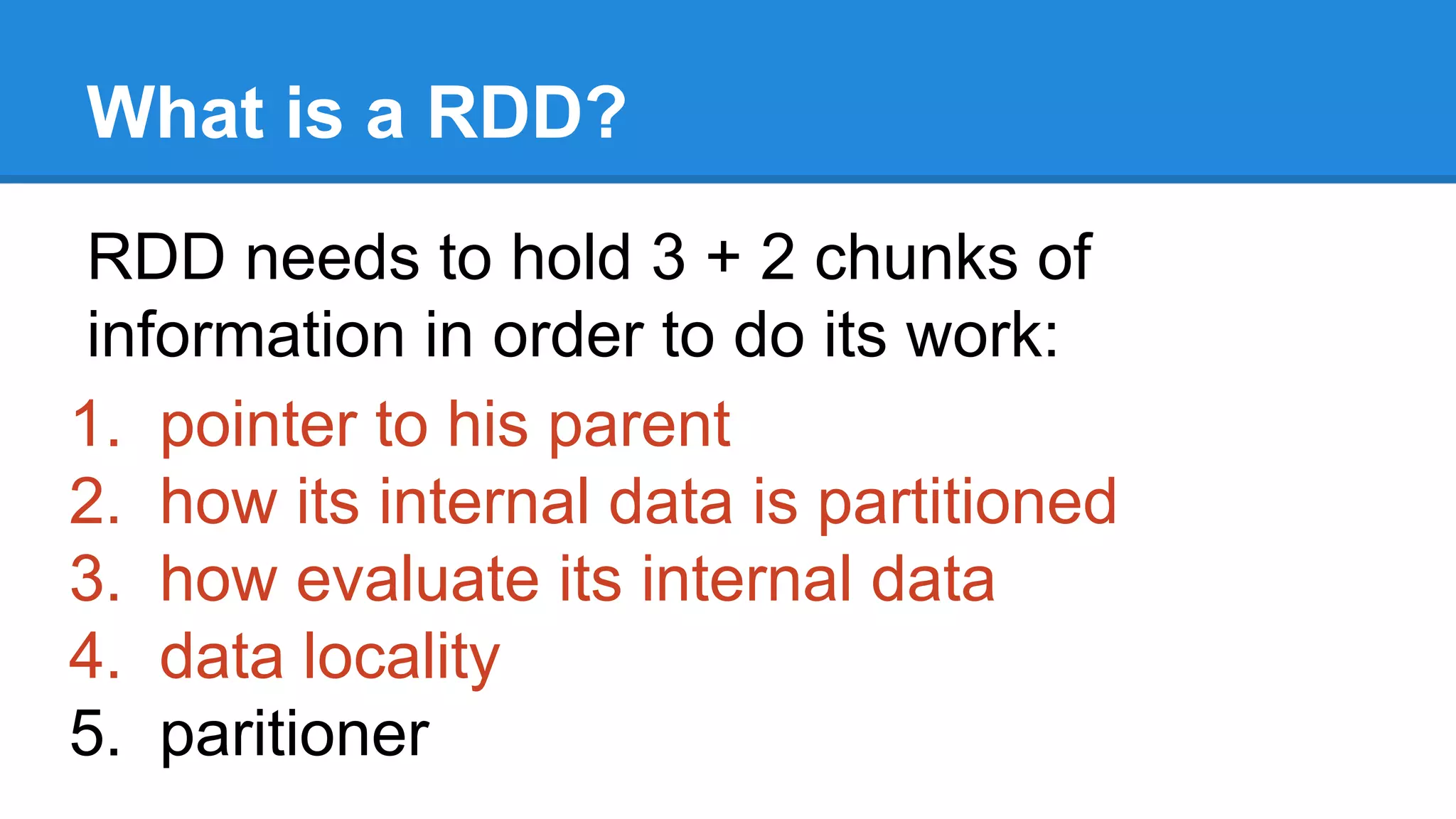 What is a RDD?

RDD needs to hold 3 + 2 chunks of information in order to do its work:

1. pointer to his parent
2. how its internal data is partitioned
3. how evaluate its internal data
4. data locality
5. paritioner